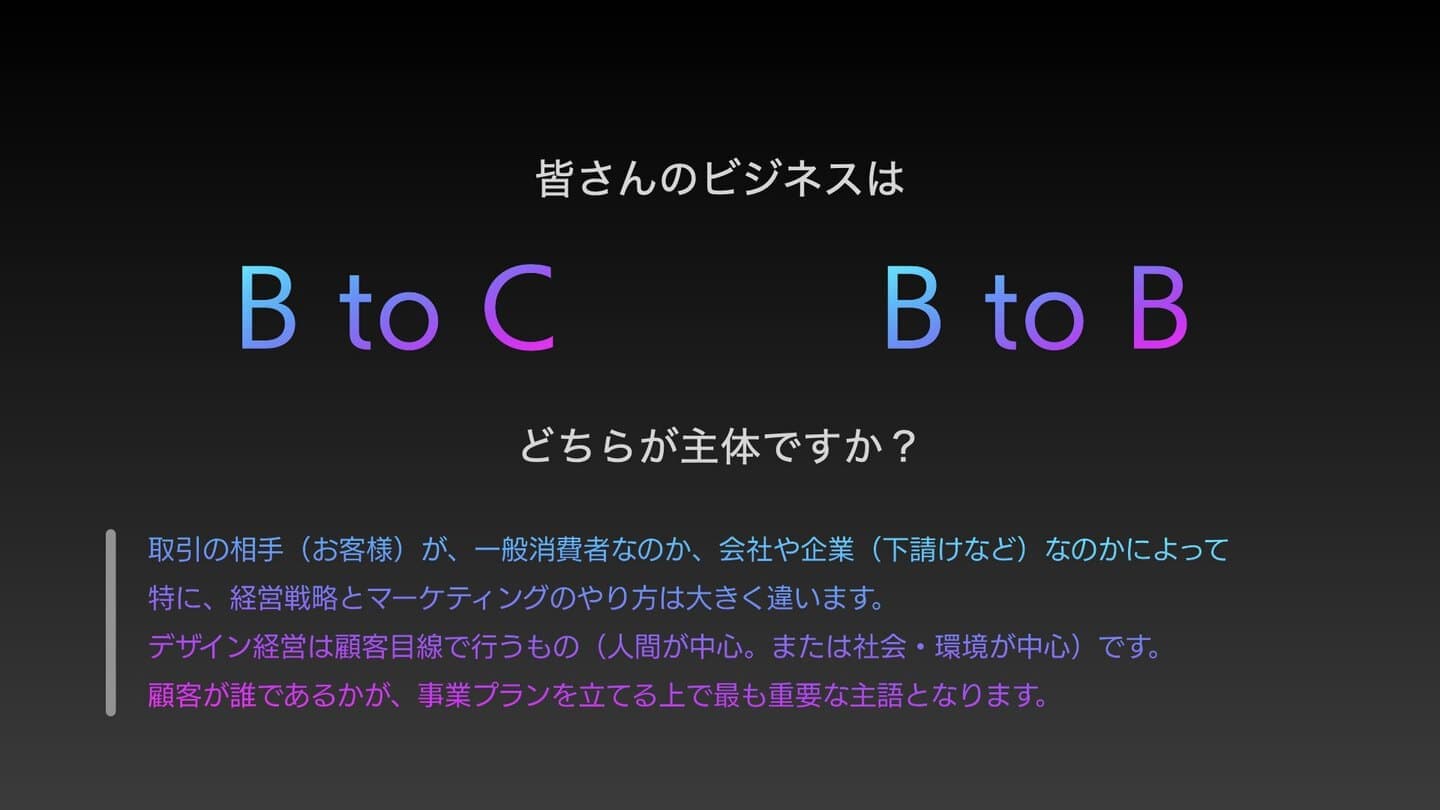 皆さんのビジネスは

B to C　　B to B

どちらが主体ですか？

取引の相手（お客様）が、一般消費者なのか、会社や企業（下請けなど）なのかによって
特に、経営戦略とマーケティングのやり方は大きく違います。
デザイン経営は顧客目線で行うもの（人間が中心。または社会・環境が中心）です。
顧客が誰であるかが、事業プランを立てる上で最も重要な主語となります。